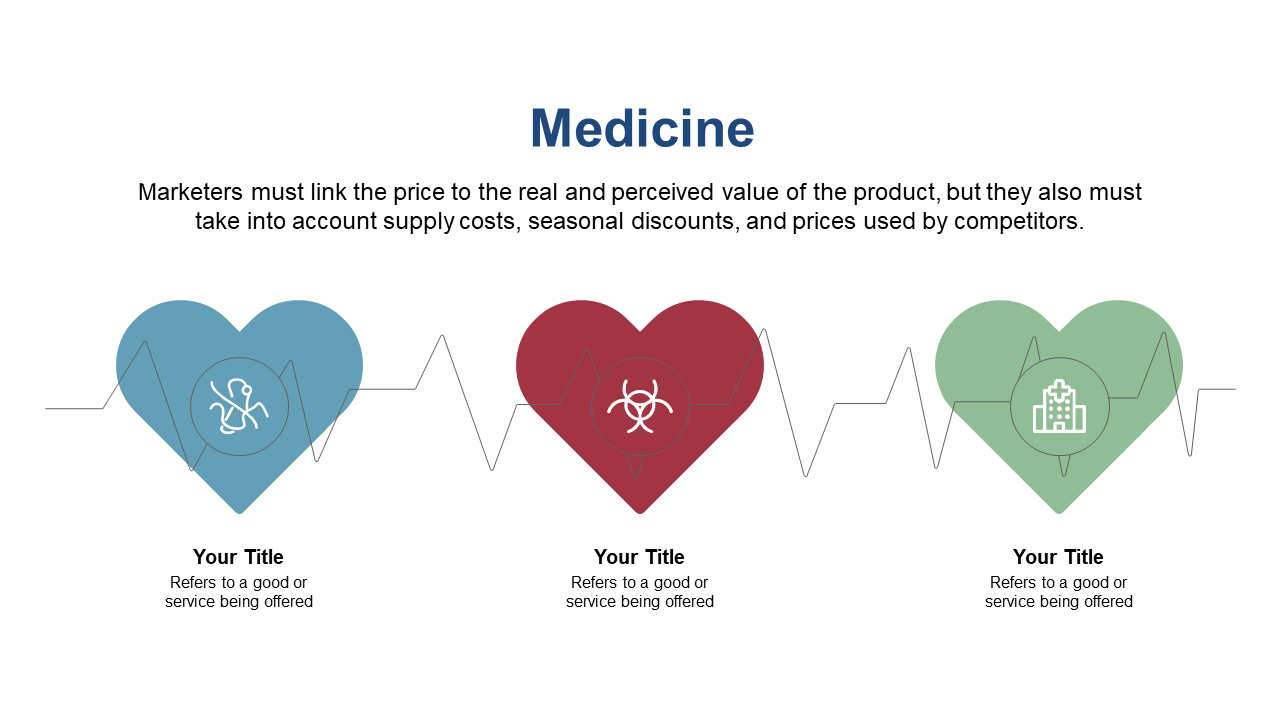 Medicine

Marketers must link the price to the real and perceived value of the product, but they also must take into account supply costs, seasonal discounts, and prices used by competitors.

Your Title
Refers to a good or service being offered

Your Title
Refers to a good or service being offered

Your Title
Refers to a good or service being offered